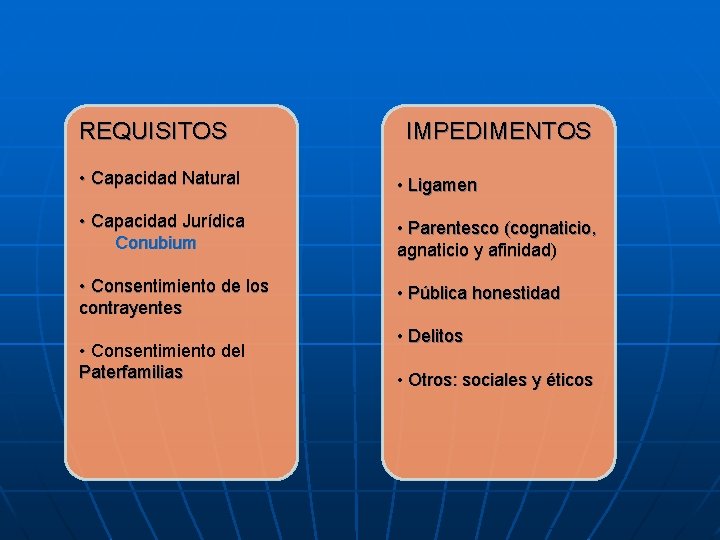 REQUISITOS

• Capacidad Natural

• Capacidad Jurídica
Conubium

• Consentimiento de los contrayentes

• Consentimiento del Paterfamilias

IMPEDIMENTOS

• Ligamen

• Parentesco (cognaticio, agnaticio y afinidad)

• Pública honestidad

• Delitos

• Otros: sociales y éticos